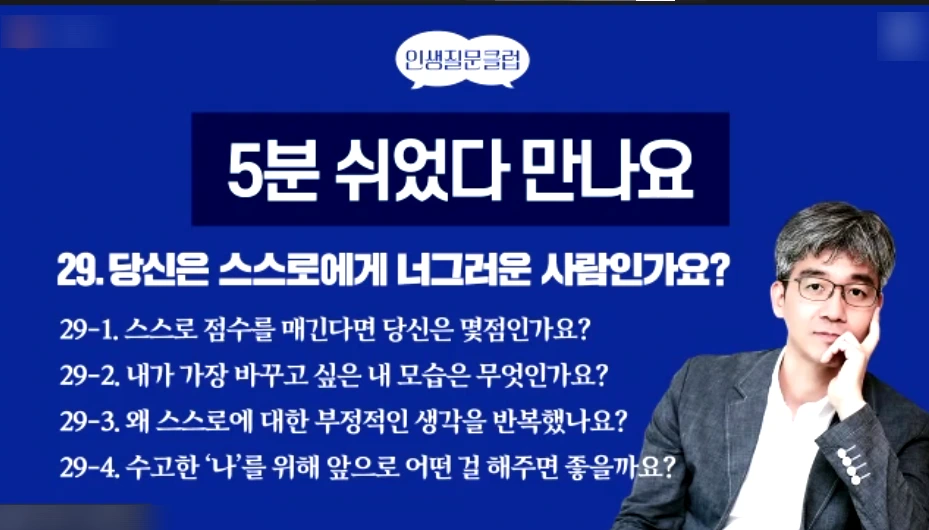 인생질문클럽

5분 쉬었다 만나요

29. 당신은 스스로에게 너그러운 사람인가요?

29-1. 스스로 점수를 매긴다면 당신은 몇점인가요?

29-2. 내가 가장 바꾸고 싶은 내 모습은 무엇인가요?

29-3. 왜 스스로에 대한 부정적인 생각을 반복했나요?

29-4. 수고한 '나'를 위해 앞으로 어떤 걸 해주면 좋을까요?